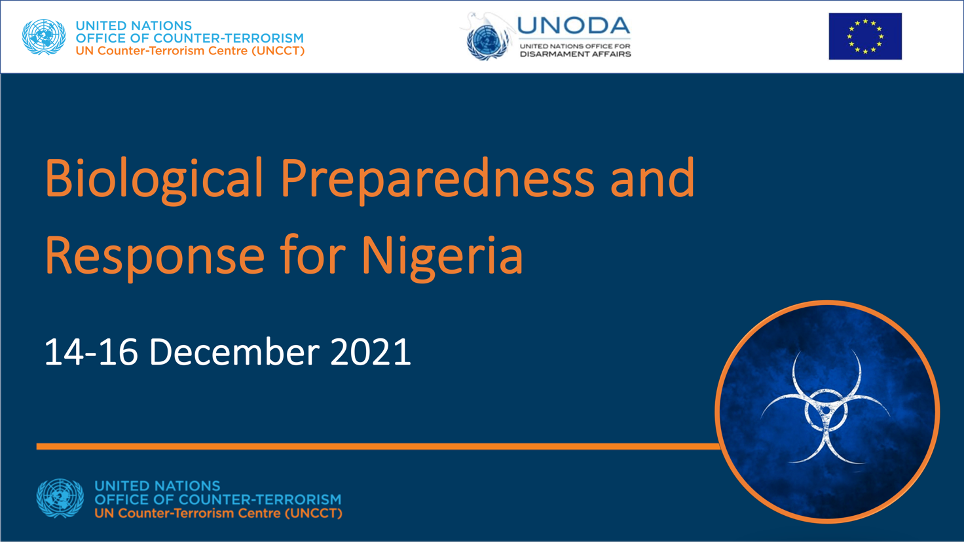 UNITED NATIONS
OFFICE OF COUNTER-TERRORISM
UN Counter-Terrorism Centre (UNCCT)

UNODA
UNITED NATIONS OFFICE FOR DISARMAMENT AFFAIRS

Biological Preparedness and Response for Nigeria

14-16 December 2021

UNITED NATIONS
OFFICE OF COUNTER-TERRORISM
UN Counter-Terrorism Centre (UNCCT)